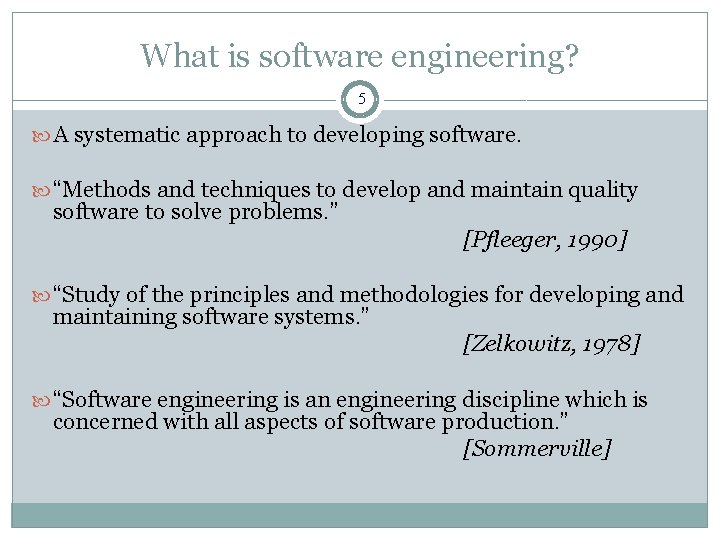 What is software engineering?

5

A systematic approach to developing software.

“Methods and techniques to develop and maintain quality software to solve problems.”

[Pfleeger, 1990]

“Study of the principles and methodologies for developing and maintaining software systems.”

[Zelkowitz, 1978]

“Software engineering is an engineering discipline which is concerned with all aspects of software production.”

[Sommerville]